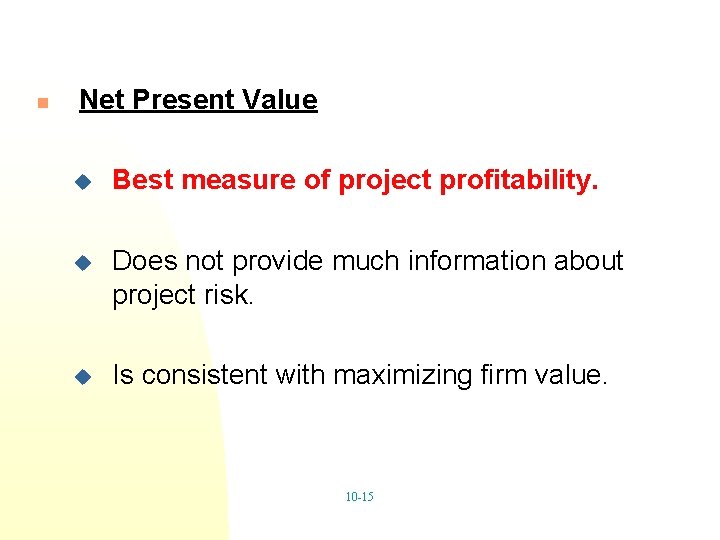 Net Present Value

Best measure of project profitability.

Does not provide much information about project risk.

Is consistent with maximizing firm value.

10-15